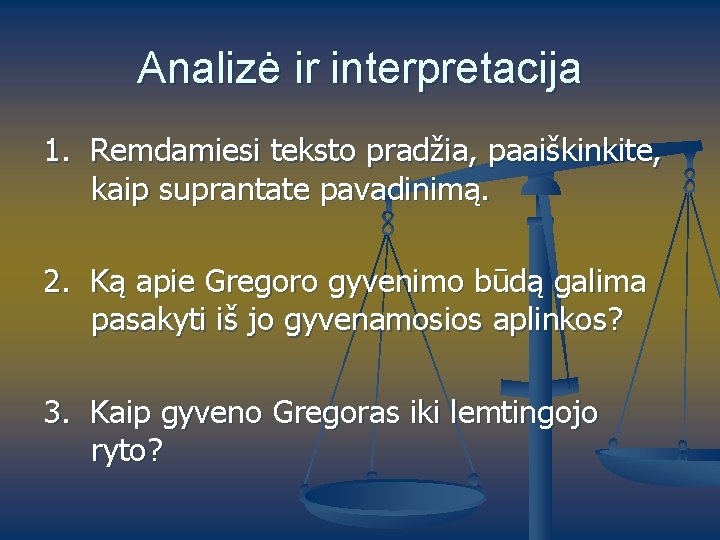 Analizė ir interpretacija

1. Remdamiesi teksto pradžia, paaiškinkite, kaip suprantate pavadinimą.

2. Ką apie Gregoro gyvenimo būdą galima pasakyti iš jo gyvenamosios aplinkos?

3. Kaip gyveno Gregoras iki lemtingojo ryto?